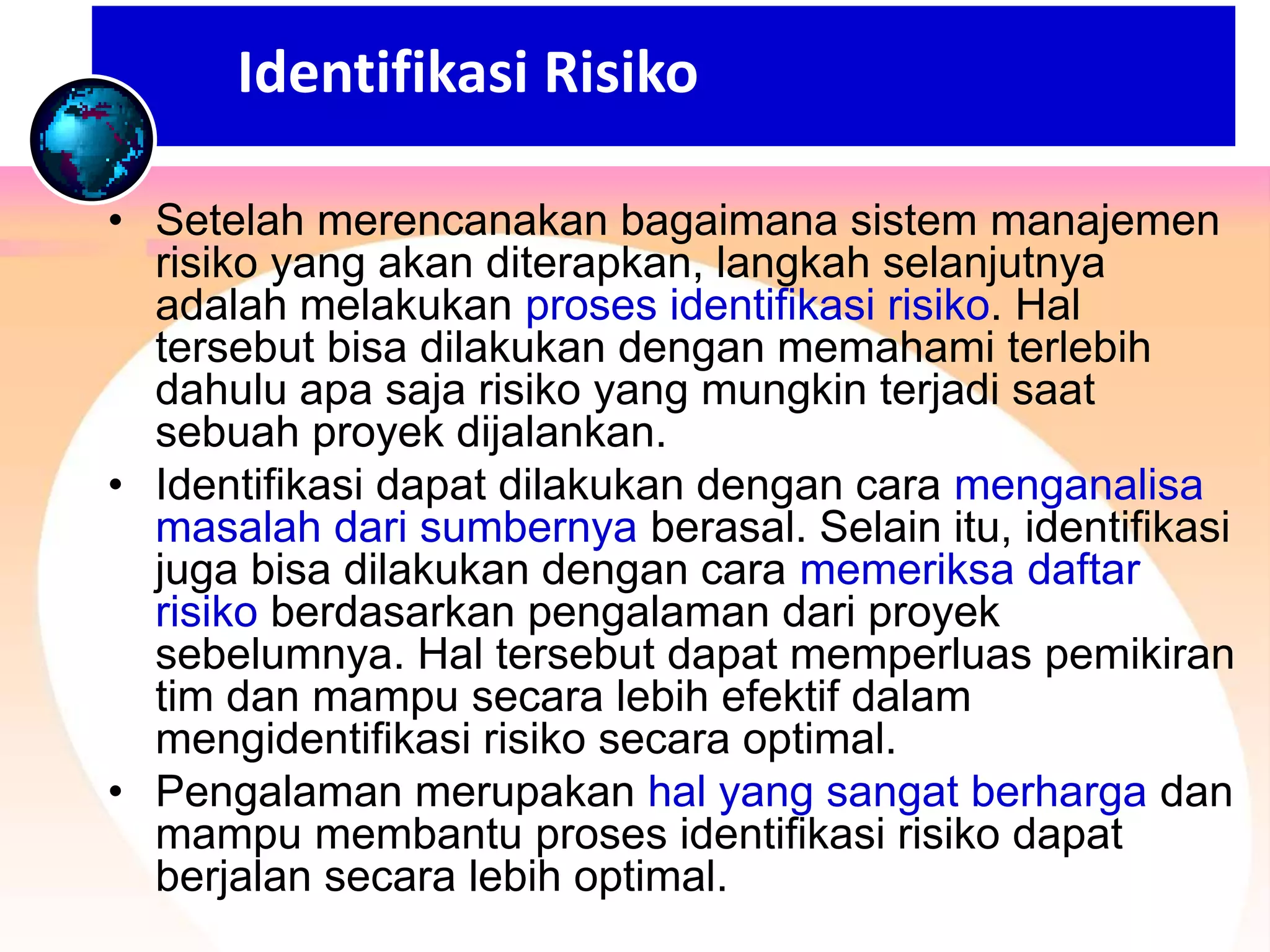 Identifikasi Risiko

• Setelah merencanakan bagaimana sistem manajemen risiko yang akan diterapkan, langkah selanjutnya adalah melakukan proses identifikasi risiko. Hal tersebut bisa dilakukan dengan memahami terlebih dahulu apa saja risiko yang mungkin terjadi saat sebuah proyek dijalankan.

• Identifikasi dapat dilakukan dengan cara menganalisa masalah dari sumbernya berasal. Selain itu, identifikasi juga bisa dilakukan dengan cara memeriksa daftar risiko berdasarkan pengalaman dari proyek sebelumnya. Hal tersebut dapat memperluas pemikiran tim dan mampu secara lebih efektif dalam mengidentifikasi risiko secara optimal.

• Pengalaman merupakan hal yang sangat berharga dan mampu membantu proses identifikasi risiko dapat berjalan secara lebih optimal.